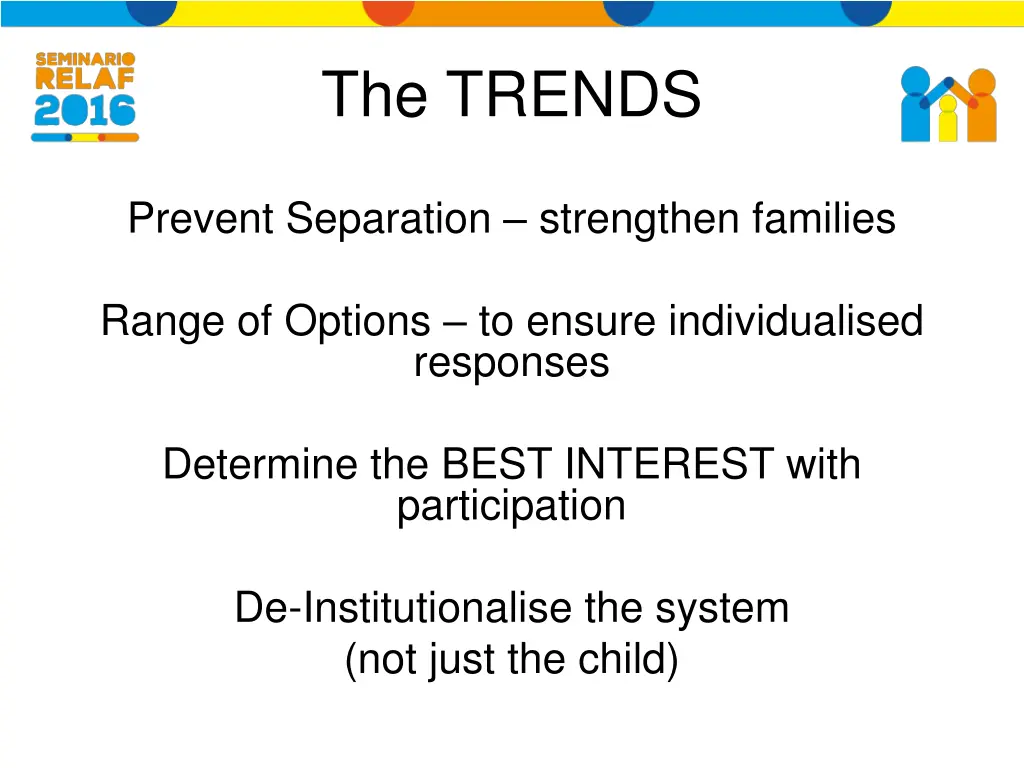 SEMINARIO RELAF 2016

The TRENDS

Prevent Separation – strengthen families

Range of Options – to ensure individualised responses

Determine the BEST INTEREST with participation

De-Institutionalise the system
(not just the child)